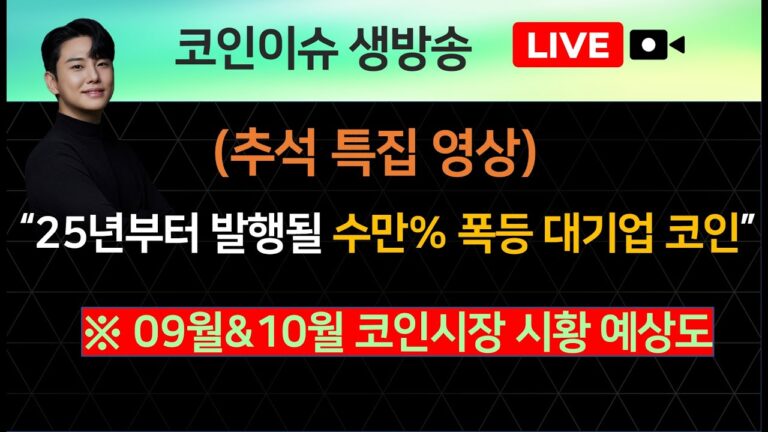 코인이슈 생방송

LIVE

(추석 특집 영상)

“25년부터 발행될 수만% 폭등 대기업 코인”

※ 09월&10월 코인시장 시황 예상도